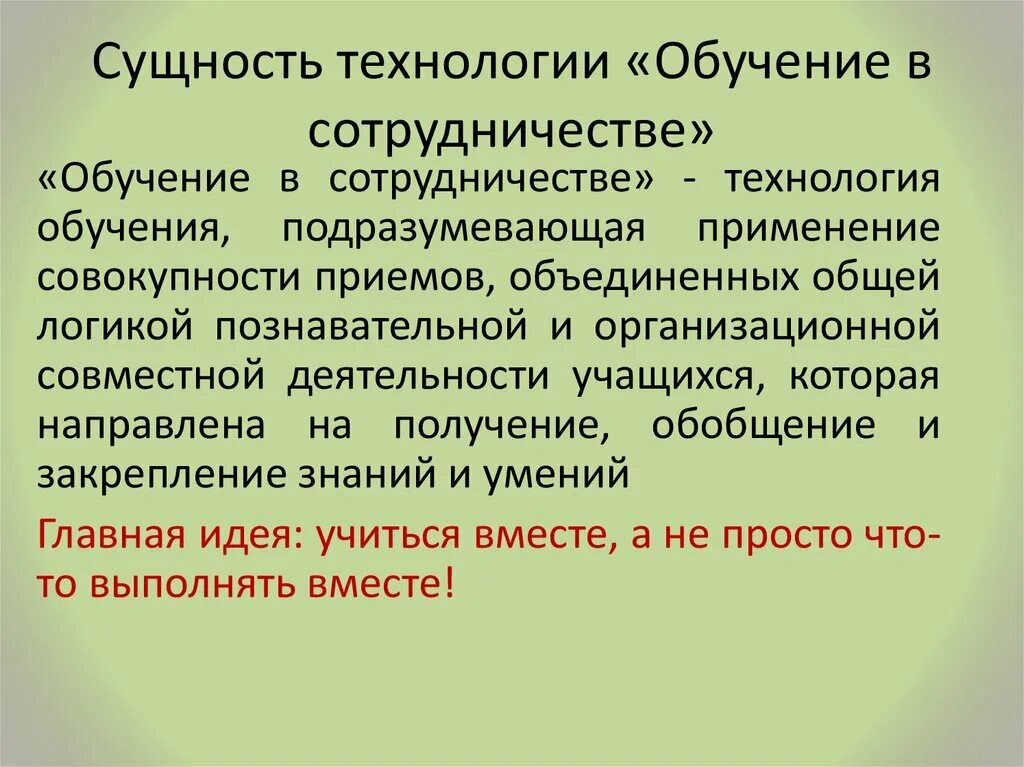 Сущность технологии «Обучение в сотрудничестве»

«Обучение в сотрудничестве» - технология обучения, подразумевающая применение совокупности приемов, объединенных общей логикой познавательной и организационной совместной деятельности учащихся, которая направлена на получение, обобщение и закрепление знаний и умений

Главная идея: учиться вместе, а не просто что-то выполнять вместе!